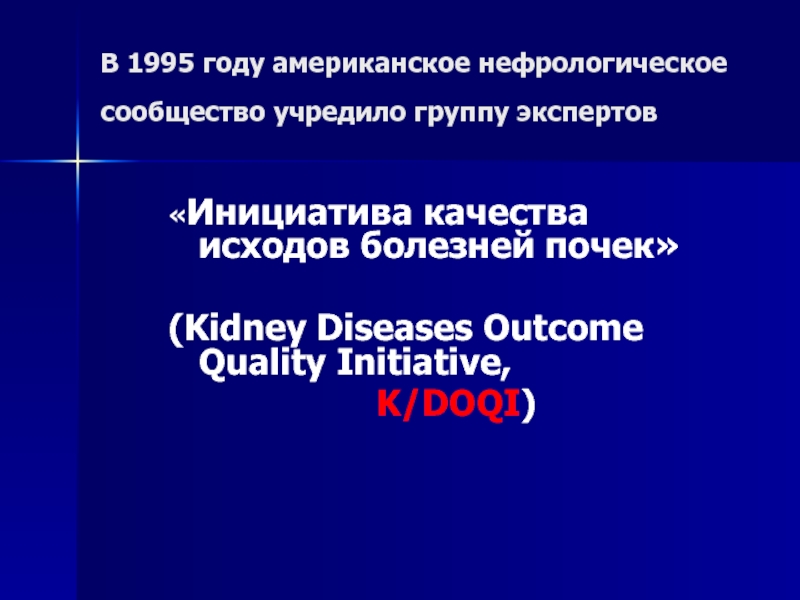 В 1995 году американское нефрологическое сообщество учредило группу экспертов

«Инициатива качества исходов болезней почек»

(Kidney Diseases Outcome Quality Initiative, K/DOQI)